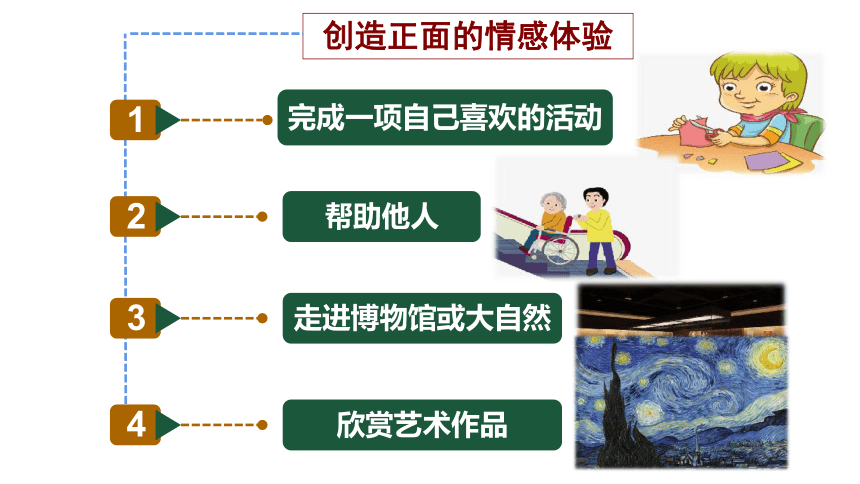 创造正面的情感体验

1 完成一项自己喜欢的活动

2 帮助他人

3 走进博物馆或大自然

4 欣赏艺术作品